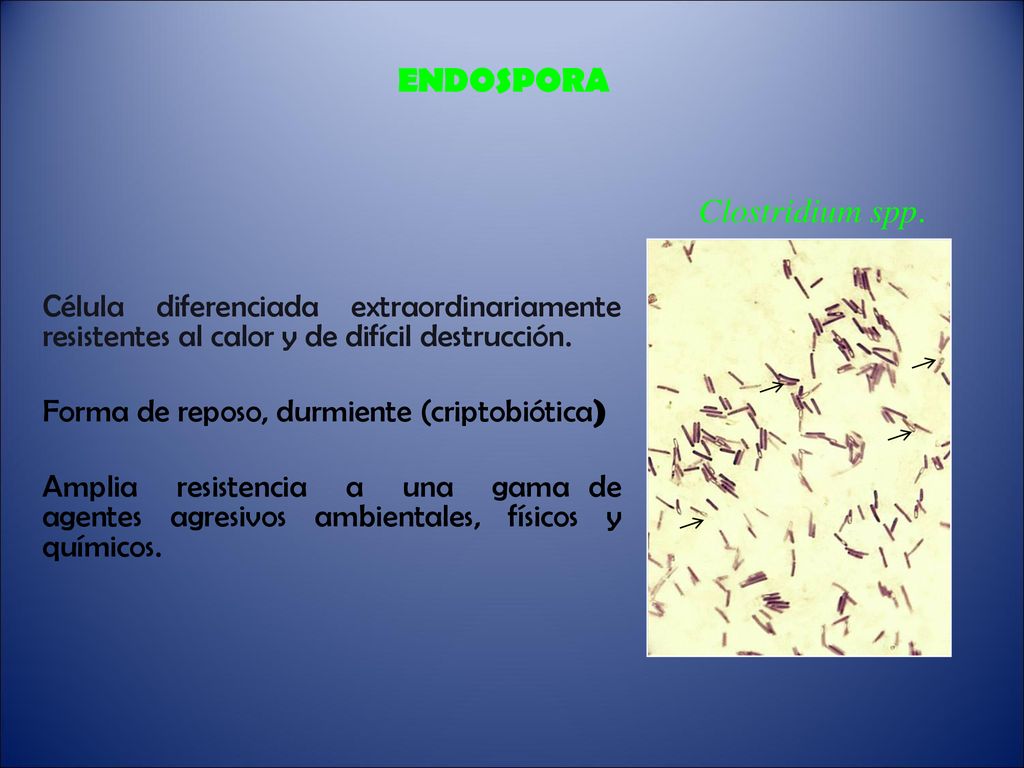 ENDOSPORA

Clostridium spp.

Célula diferenciada extraordinariamente resistentes al calor y de difícil destrucción.

Forma de reposo, durmiente (criptobiótica)

Amplia resistencia a una gama de agentes agresivos ambientales, físicos y químicos.